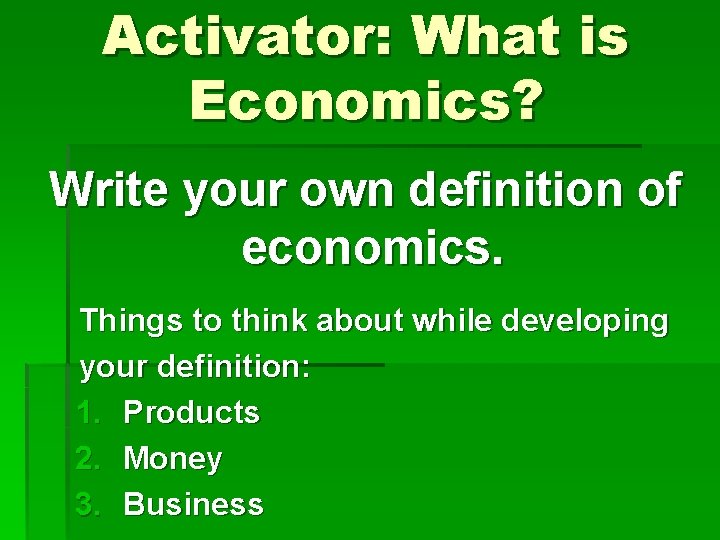 Activator: What is Economics?

Write your own definition of economics.

Things to think about while developing your definition:

1. Products
2. Money
3. Business